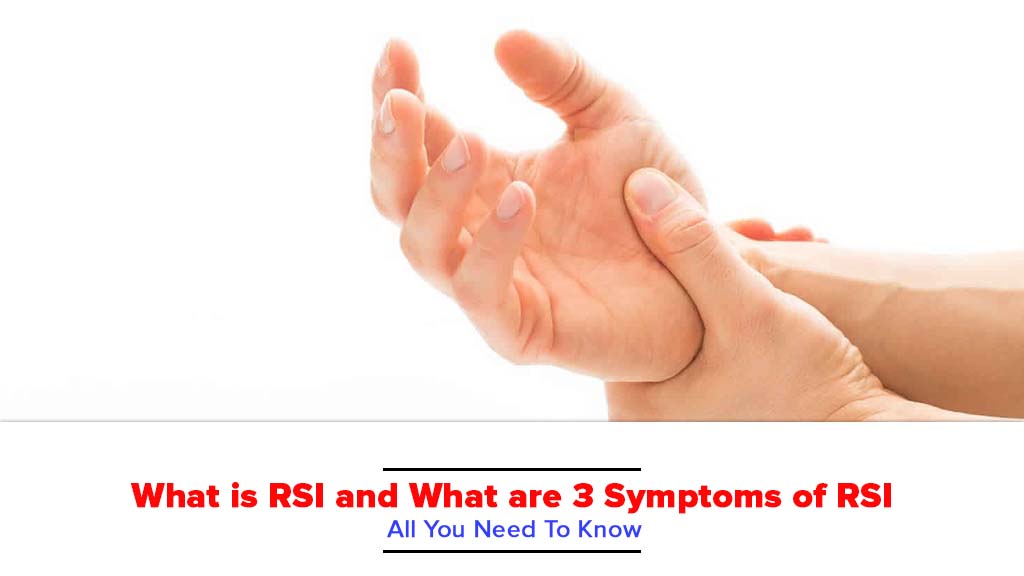 What is RSI and What are 3 Symptoms of RSI

All You Need To Know